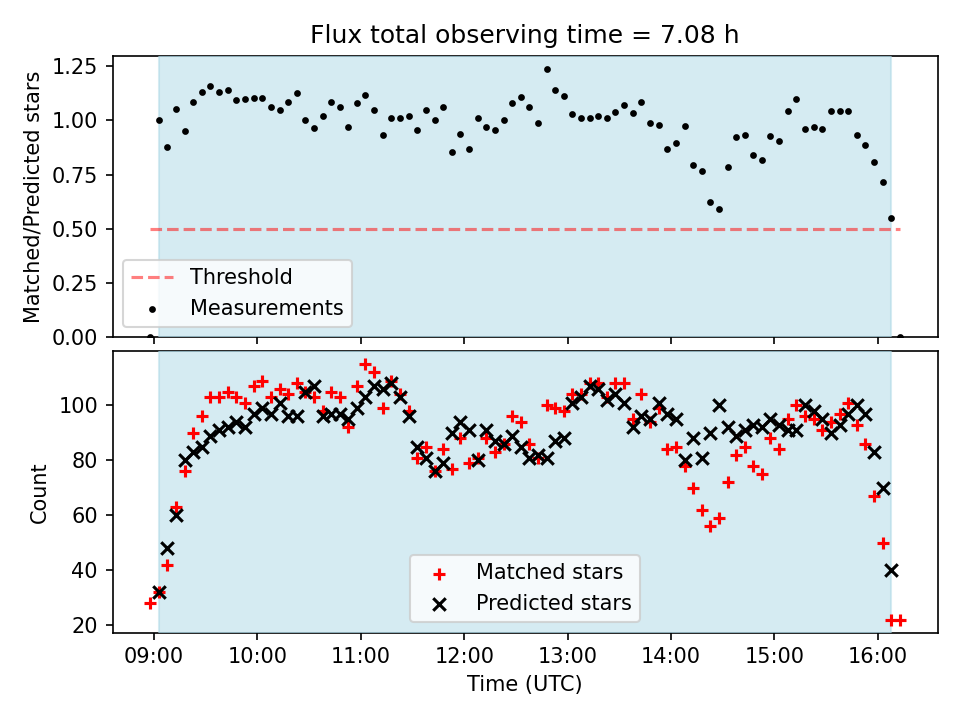 Flux total observing time = 7.08 h

Matched/Predicted stars

1.25
1.00
0.75
0.50
0.25
0.00

Threshold
Measurements

Count

100
80
60
40
20

Matched stars
Predicted stars

09:00 10:00 11:00 12:00 13:00 14:00 15:00 16:00

Time (UTC)